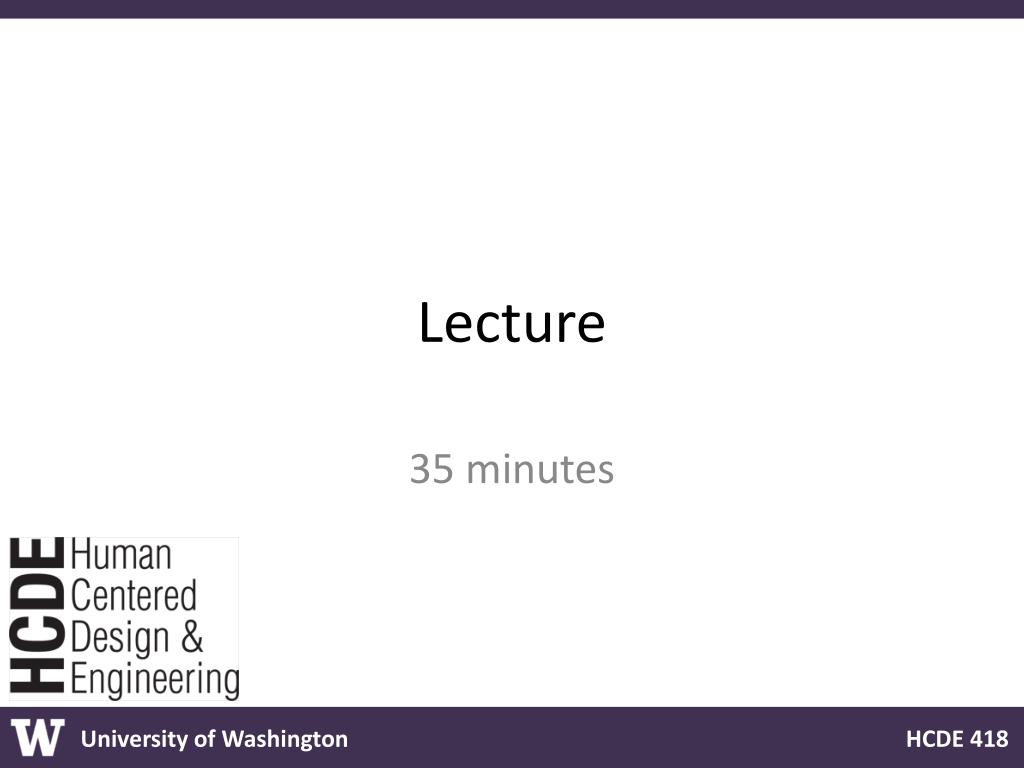 Lecture

35 minutes

HCDE Human Centered Design & Engineering

W University of Washington

HCDE 418